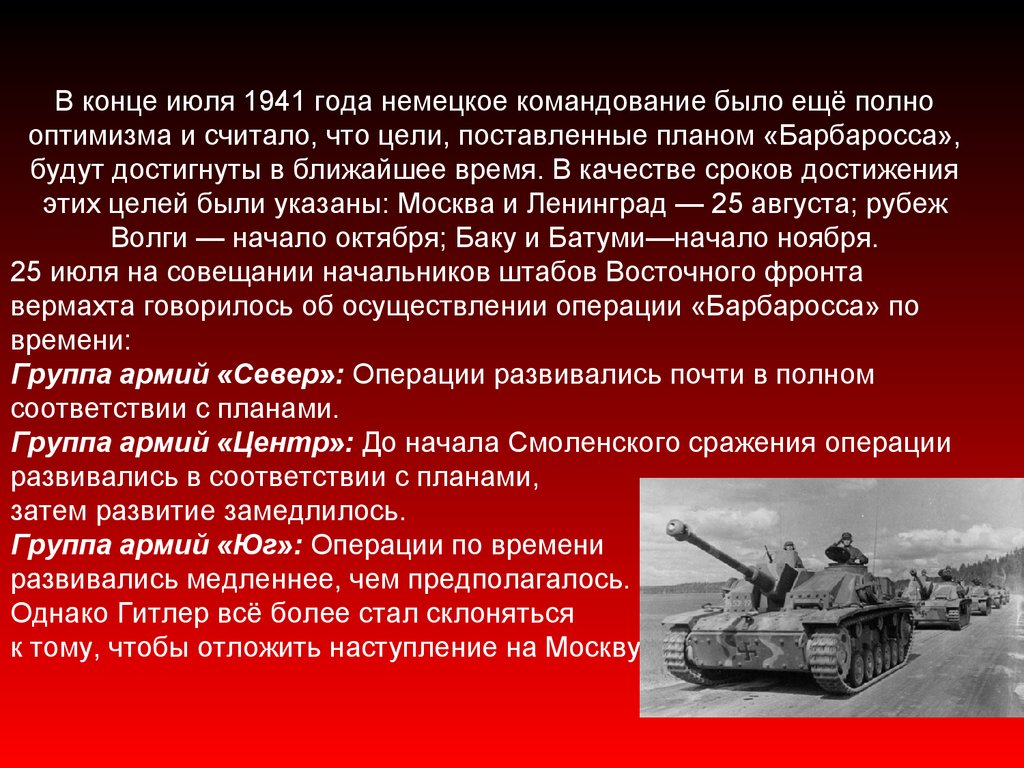 В конце июля 1941 года немецкое командование было ещё полно оптимизма и считало, что цели, поставленные планом «Барбаросса», будут достигнуты в ближайшее время. В качестве сроков достижения этих целей были указаны: Москва и Ленинград — 25 августа; рубеж Волги — начало октября; Баку и Батуми—начало ноября.
25 июля на совещании начальников штабов Восточного фронта вермахта говорилось об осуществлении операции «Барбаросса» по времени:
Группа армий «Север»: Операции развивались почти в полном соответствии с планами.
Группа армий «Центр»: До начала Смоленского сражения операции развивались в соответствии с планами,
затем развитие замедлилось.
Группа армий «Юг»: Операции по времени развивались медленнее, чем предполагалось.
Однако Гитлер всё более стал склоняться к тому, чтобы отложить наступление на Москву